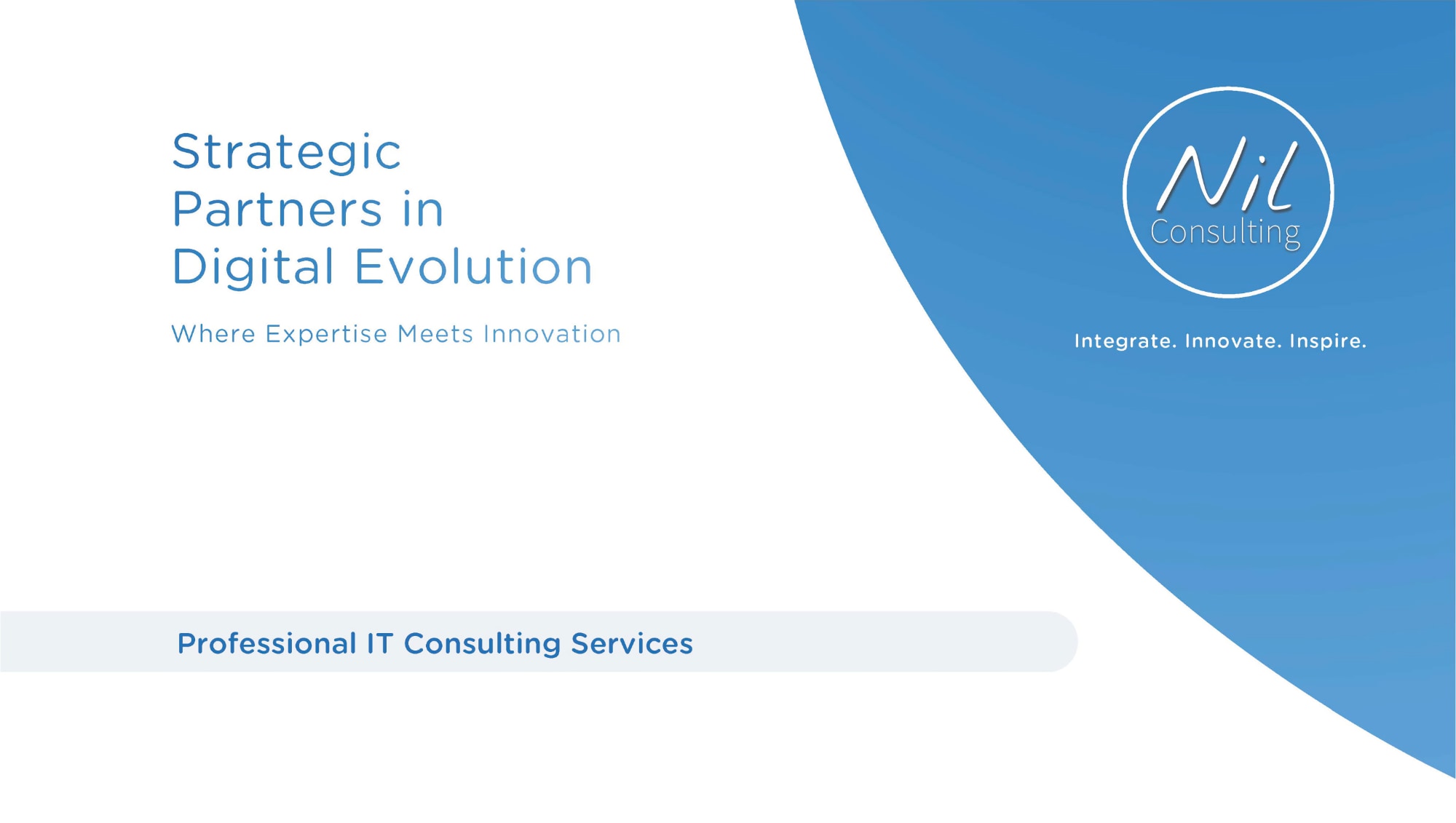 Strategic Partners in Digital Evolution

Where Expertise Meets Innovation

NiL Consulting

Integrate. Innovate. Inspire.

Professional IT Consulting Services